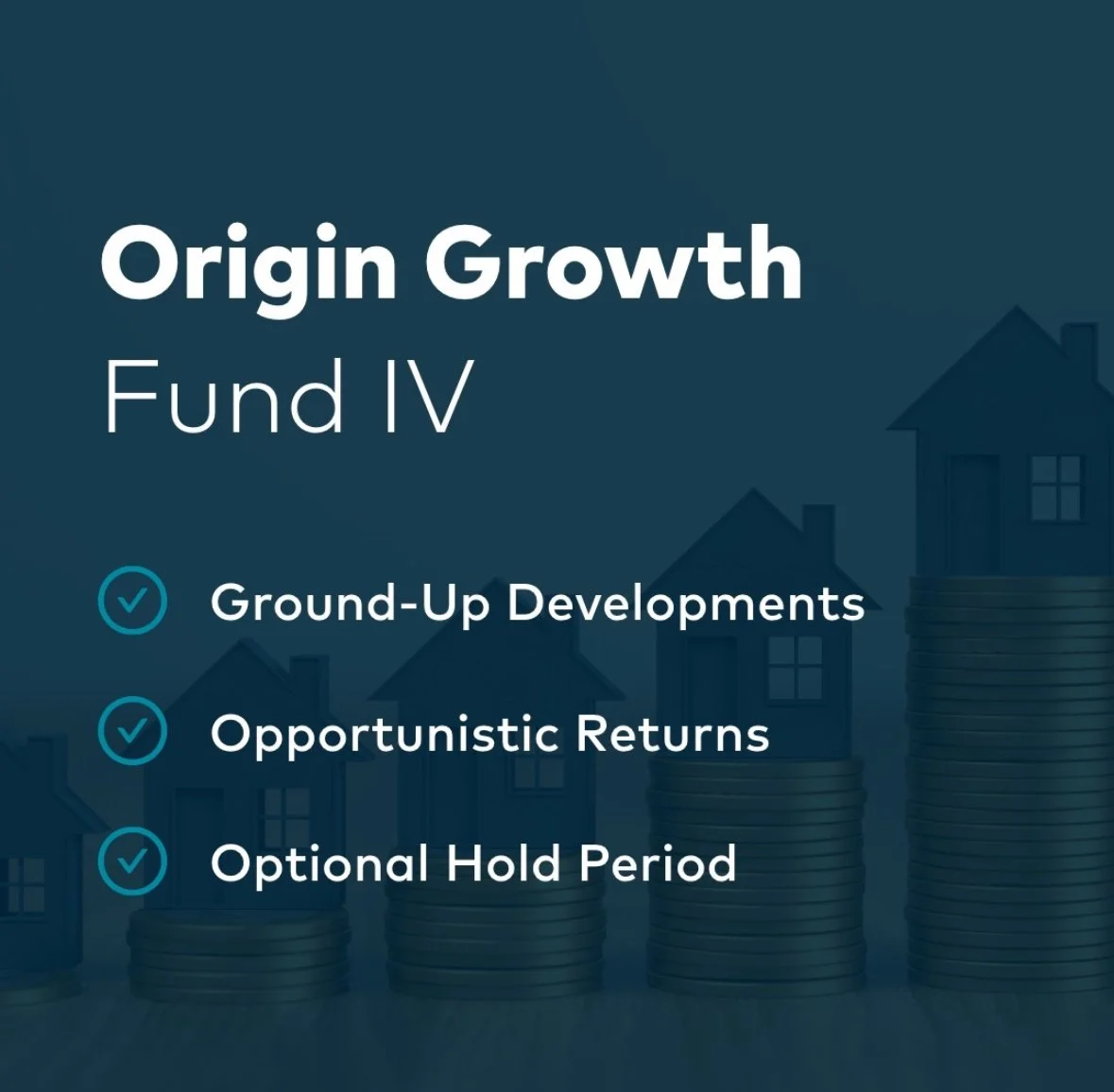 Origin Growth
Fund IV

Ground-Up Developments

Opportunistic Returns

Optional Hold Period